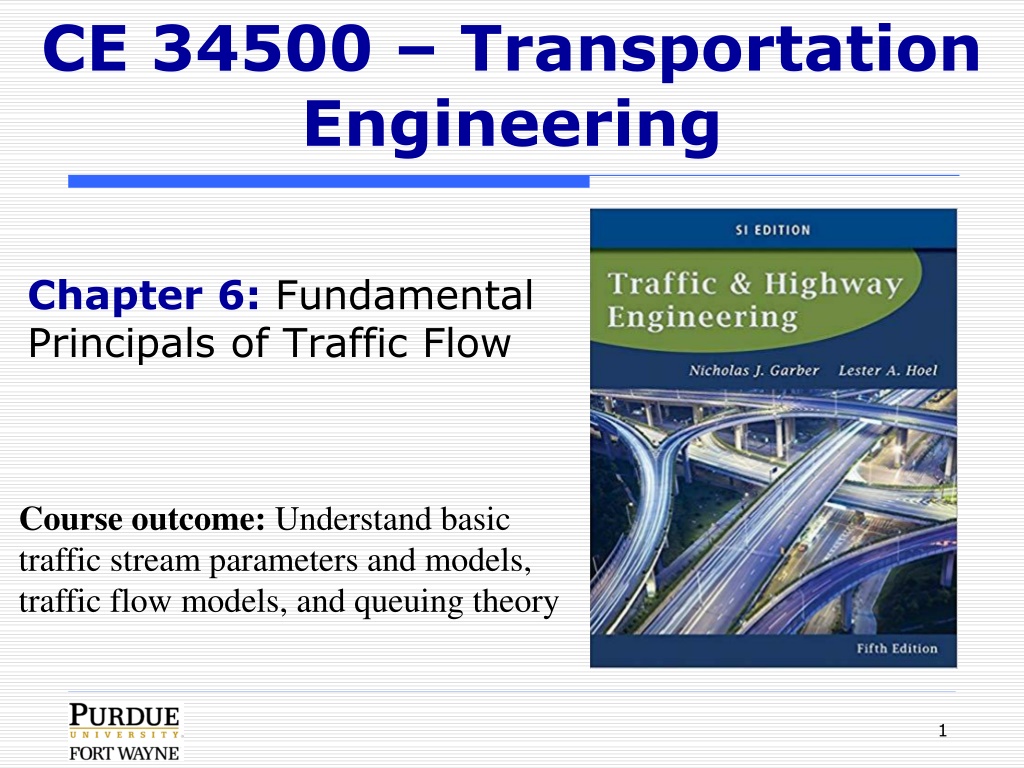 CE 34500 – Transportation Engineering

Chapter 6: Fundamental Principals of Traffic Flow

SI EDITION

Traffic & Highway Engineering

Nicholas J. Garber Lester A. Hoel

Fifth Edition

Course outcome: Understand basic traffic stream parameters and models, traffic flow models, and queuing theory

PURDUE UNIVERSITY FORT WAYNE

1